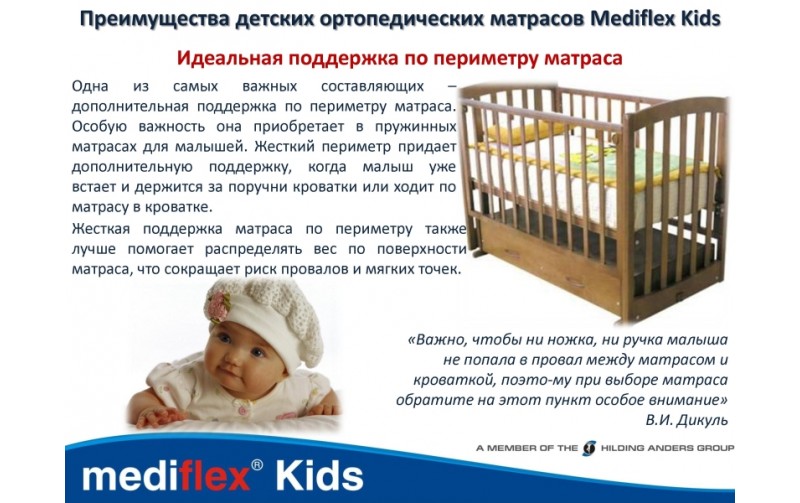 Преимущества детских ортопедических матрасов Mediflex Kids

Идеальная поддержка по периметру матраса

Одна из самых важных составляющих – дополнительная поддержка по периметру матраса. Особую важность она приобретает в пружинных матрасах для малышей. Жесткий периметр придает дополнительную поддержку, когда малыш уже встает и держится за поручни кроватки или ходит по матрасу в кроватке.

Жесткая поддержка матраса по периметру также лучше помогает распределять вес по поверхности матраса, что сокращает риск провалов и мягких точек.

«Важно, чтобы ни ножка, ни ручка малыша не попала в провал между матрасом и кроваткой, поэто-му при выборе матраса обратите на этот пункт особое внимание»
В.И. Дикуль

A MEMBER OF THE HILDING ANDERS GROUP

mediflex® Kids